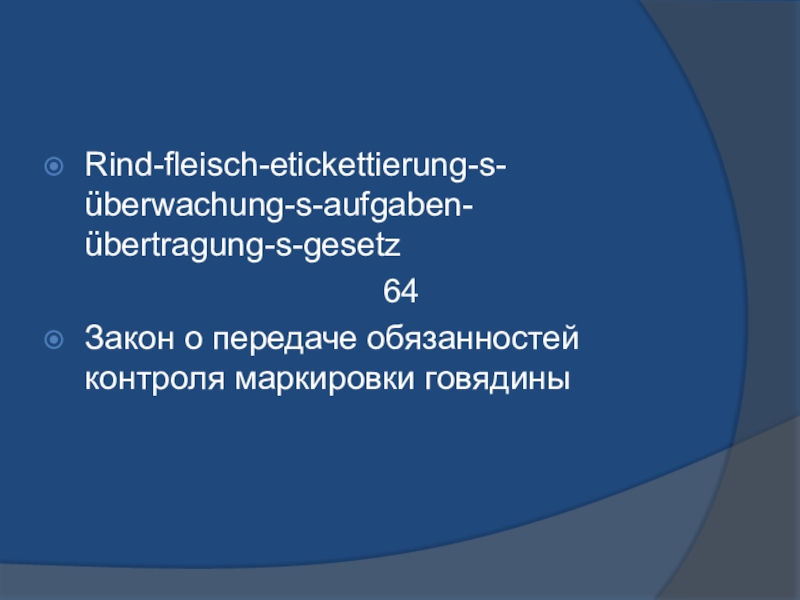 Rind-fleisch-etickettierung-s-überwachung-s-aufgaben-übertragung-s-gesetz

64

Закон о передаче обязанностей контроля маркировки говядины